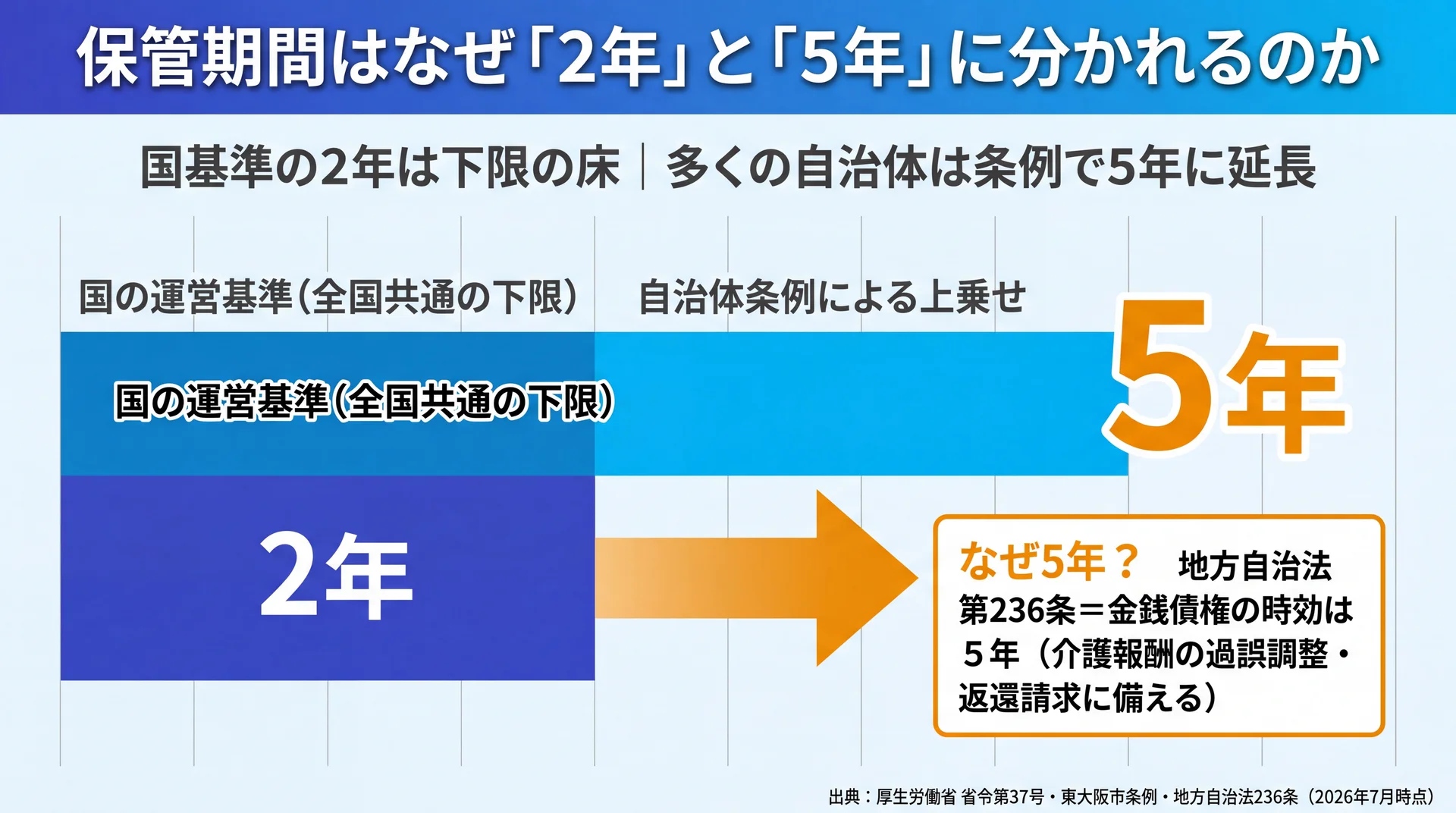 保管期間はなぜ「2年」と「5年」に分かれるのか

国基準の2年は下限の床｜多くの自治体は条例で5年に延長

国の運営基準（全国共通の下限）　自治体条例による上乗せ

国の運営基準（全国共通の下限）

5年

2年

なぜ5年？　地方自治法第236条＝金銭債権の時効は５年（介護報酬の過誤調整・返還請求に備える）

出典：厚生労働省 省令第37号・東大阪市条例・地方自治法236条（2026年7月時点）